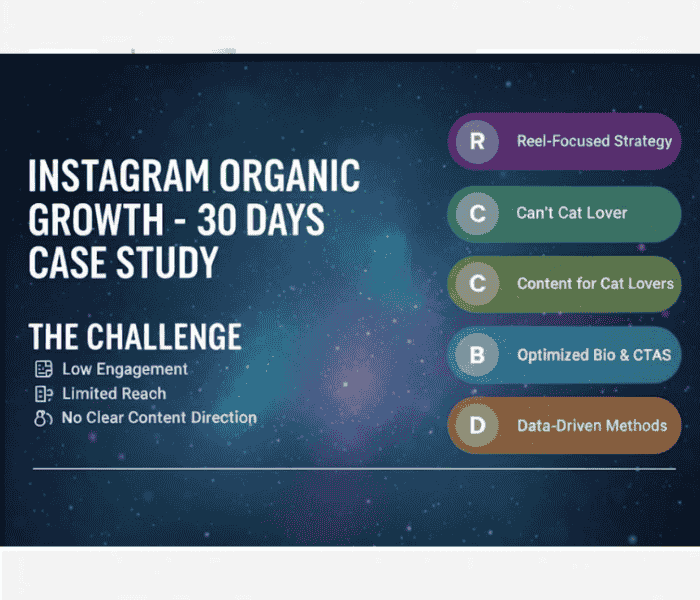 INSTAGRAM ORGANIC GROWTH - 30 DAYS CASE STUDY

THE CHALLENGE

Low Engagement

Limited Reach

No Clear Content Direction

R Reel-Focused Strategy

C Can't Cat Lover

C Content for Cat Lovers

B Optimized Bio & CTAS

D Data-Driven Methods